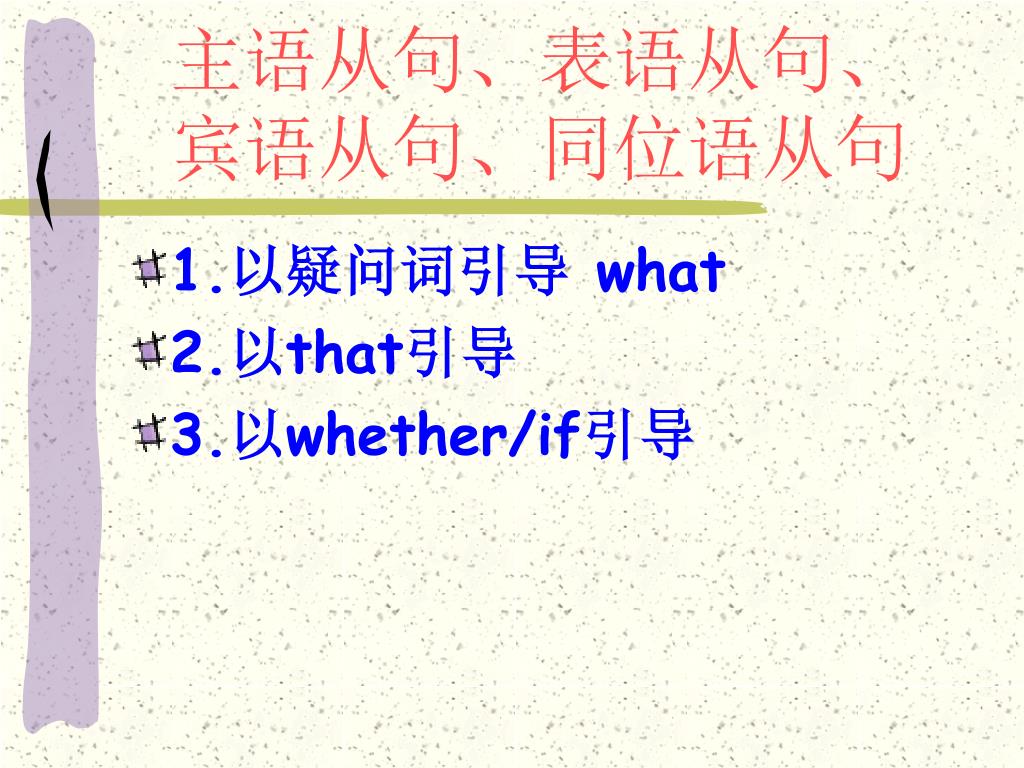 主语从句、表语从句、宾语从句、同位语从句

1.以疑问词引导 what

2.以that引导

3.以whether/if引导